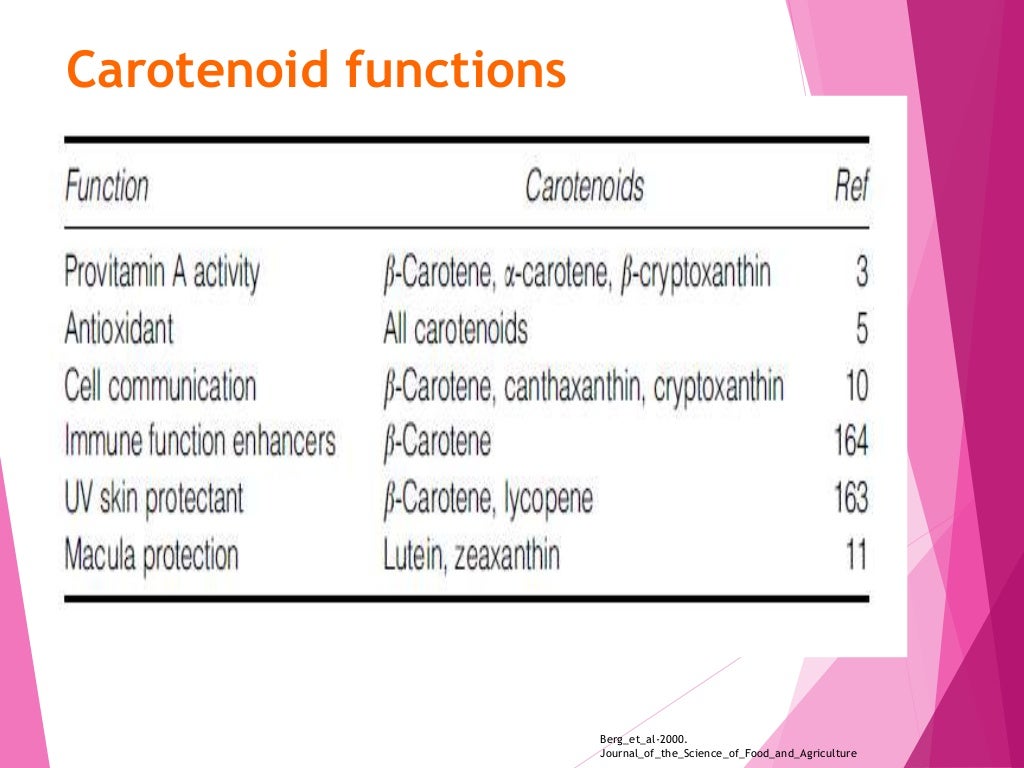 Carotenoid functions

| Function | Carotenoids | Ref |
|---|---|---|
| Provitamin A activity | $\beta$-Carotene, $\alpha$-carotene, $\beta$-cryptoxanthin | 3 |
| Antioxidant | All carotenoids | 5 |
| Cell communication | $\beta$-Carotene, canthaxanthin, cryptoxanthin | 10 |
| Immune function enhancers | $\beta$-Carotene | 164 |
| UV skin protectant | $\beta$-Carotene, lycopene | 163 |
| Macula protection | Lutein, zeaxanthin | 11 |

Berg_et_al-2000. Journal_of_the_Science_of_Food_and_Agriculture